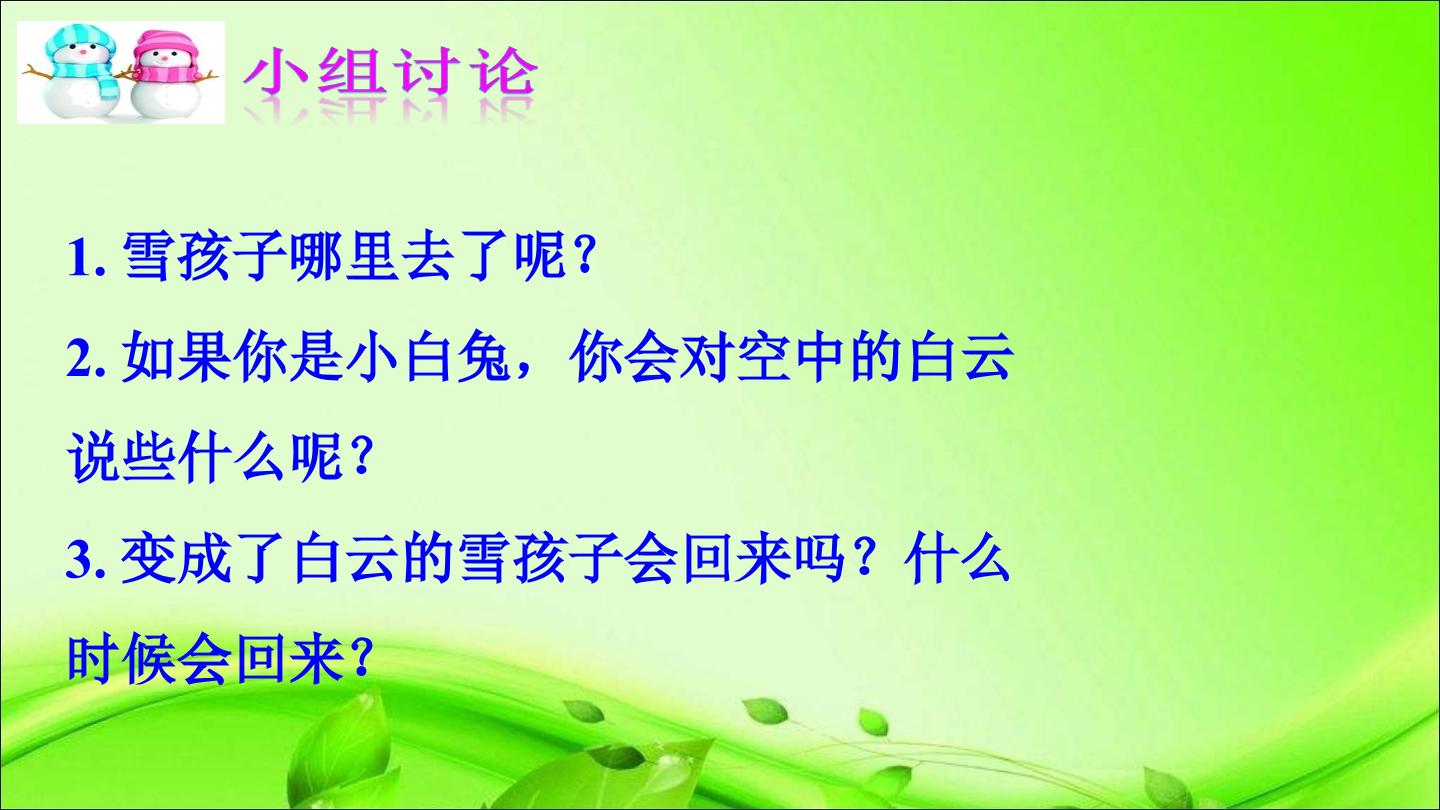 小组讨论

1.雪孩子哪里去了呢?

2.如果你是小白兔，你会对空中的白云说些什么呢?

3.变成了白云的雪孩子会回来吗？什么时候会回来?